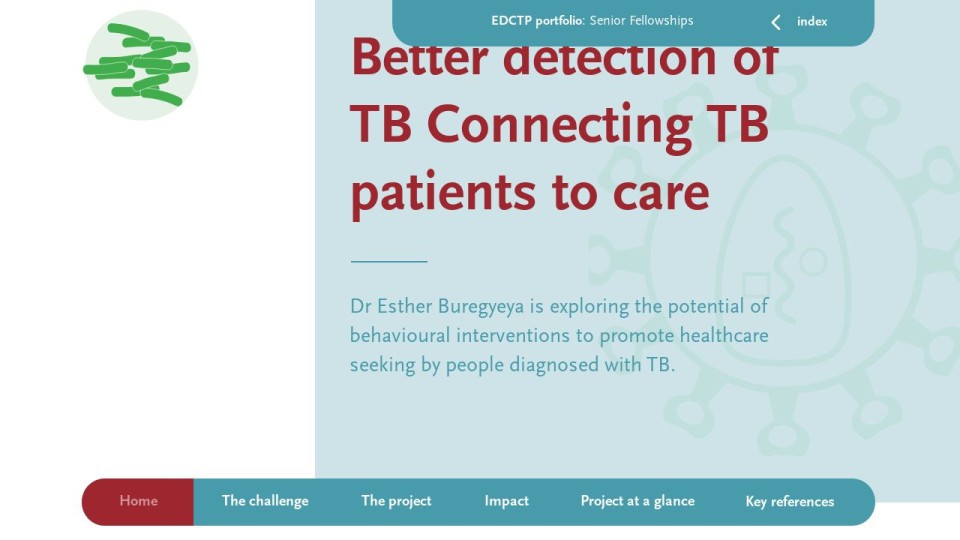 EDCTP portfolio: Senior Fellowships

index

Better detection of TB Connecting TB patients to care

Dr Esther Buregyeya is exploring the potential of behavioural interventions to promote healthcare seeking by people diagnosed with TB.

Home
The challenge
The project
Impact
Project at a glance
Key references